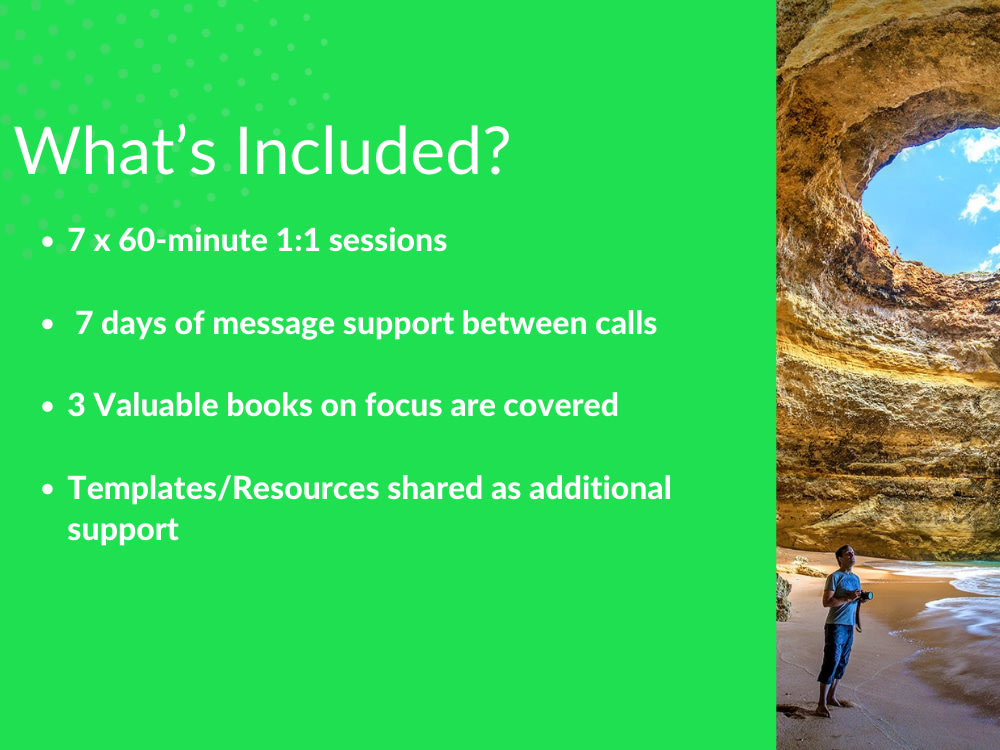 What's Included?

• 7 x 60-minute 1:1 sessions

• 7 days of message support between calls

• 3 Valuable books on focus are covered

• Templates/Resources shared as additional support